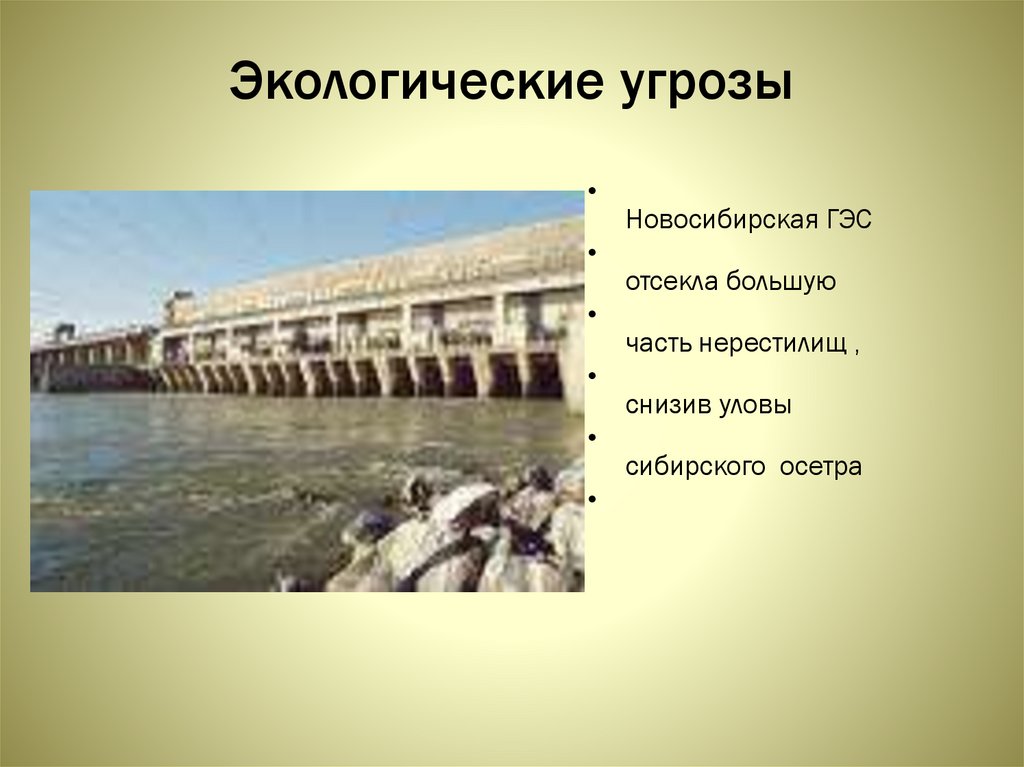 Экологические угрозы

•

Новосибирская ГЭС

•

отсекла большую

•

часть нерестилищ ,

•

снизив уловы

•

сибирского осетра

•